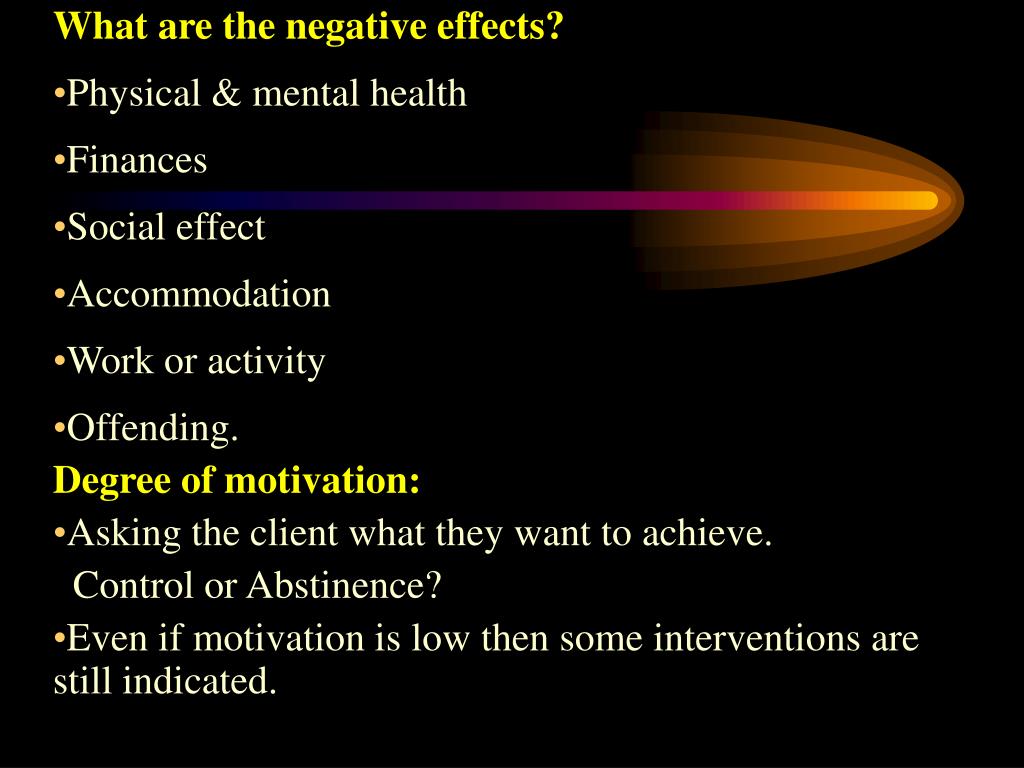 What are the negative effects?

•Physical & mental health

•Finances

•Social effect

•Accommodation

•Work or activity

•Offending.

Degree of motivation:

•Asking the client what they want to achieve.
Control or Abstinence?

•Even if motivation is low then some interventions are still indicated.